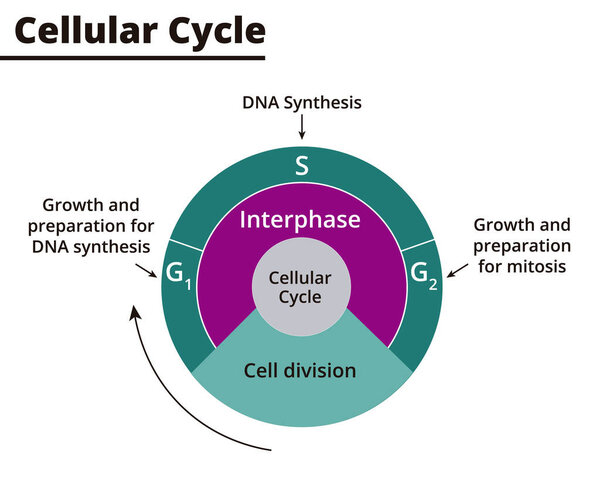 Cellular Cycle

DNA Synthesis

S

Growth and preparation for DNA synthesis

Interphase

Growth and preparation for mitosis

$G_1$

Cellular Cycle

$G_2$

Cell division